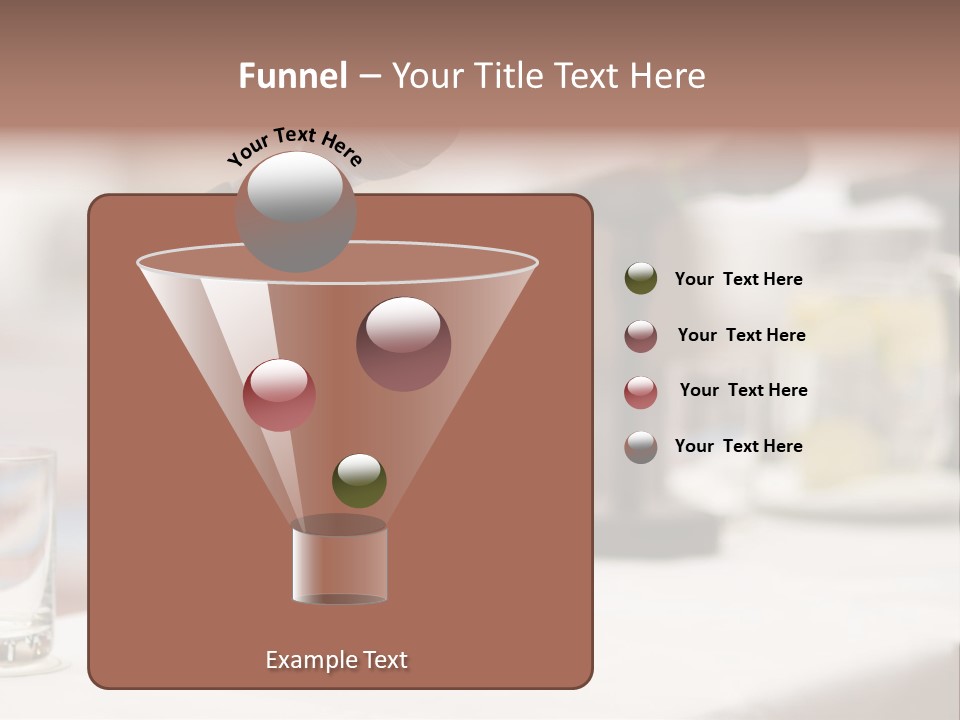 Funnel – Your Title Text Here

Your Text Here

Example Text

Your Text Here

Your Text Here

Your Text Here

Your Text Here